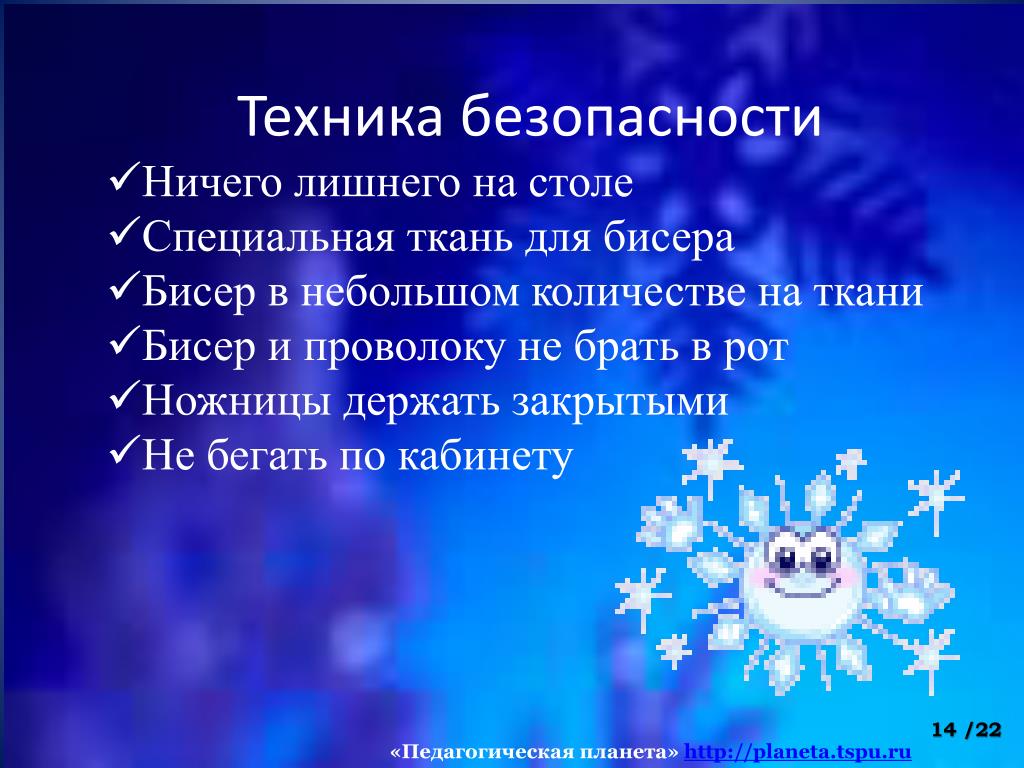 Техника безопасности

✓Ничего лишнего на столе
✓Специальная ткань для бисера
✓Бисер в небольшом количестве на ткани
✓Бисер и проволоку не брать в рот
✓Ножницы держать закрытыми
✓Не бегать по кабинету

14 /22

«Педагогическая планета» http://planeta.tspu.ru